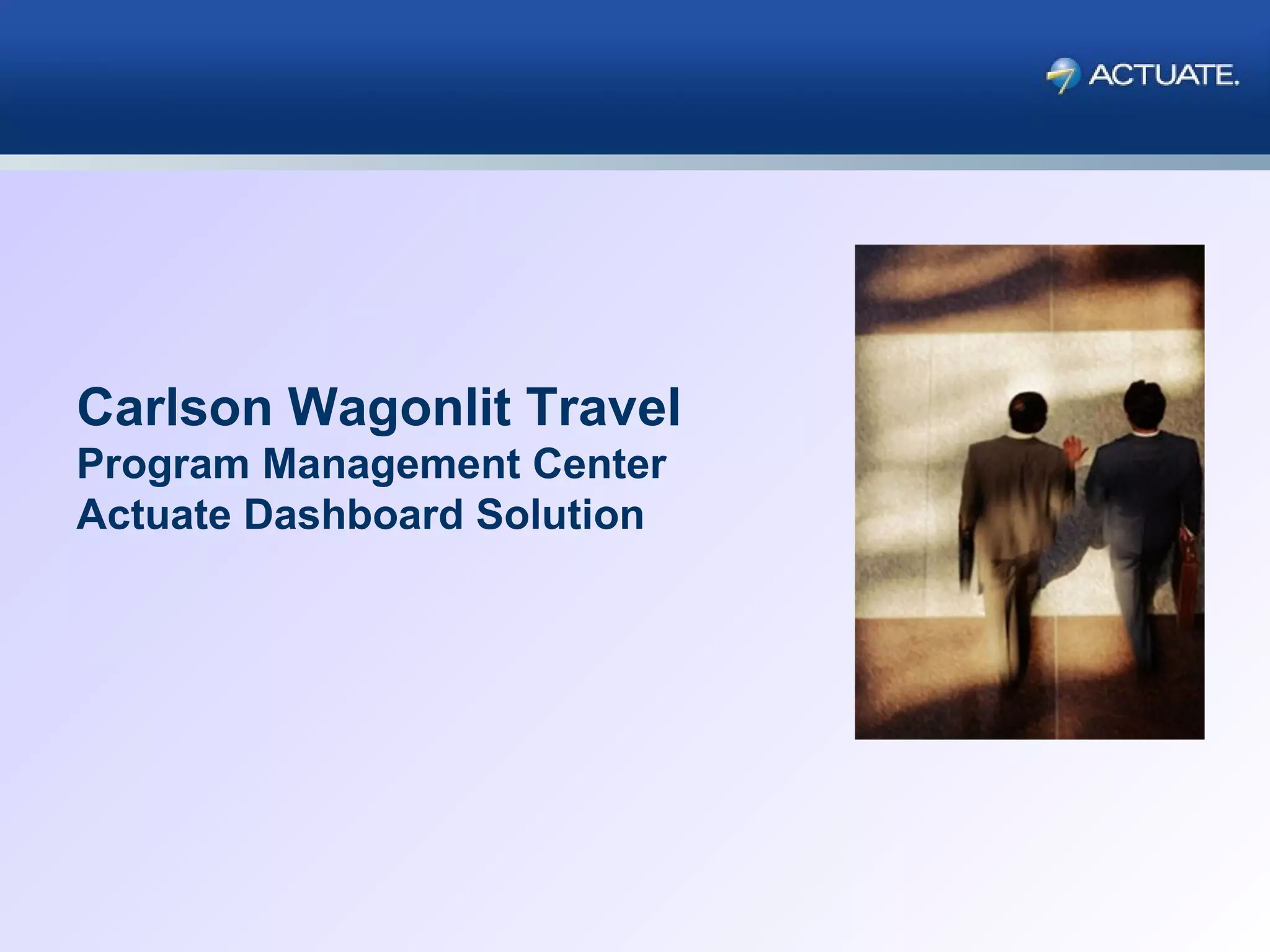 ACTUATE.

Carlson Wagonlit Travel
Program Management Center
Actuate Dashboard Solution